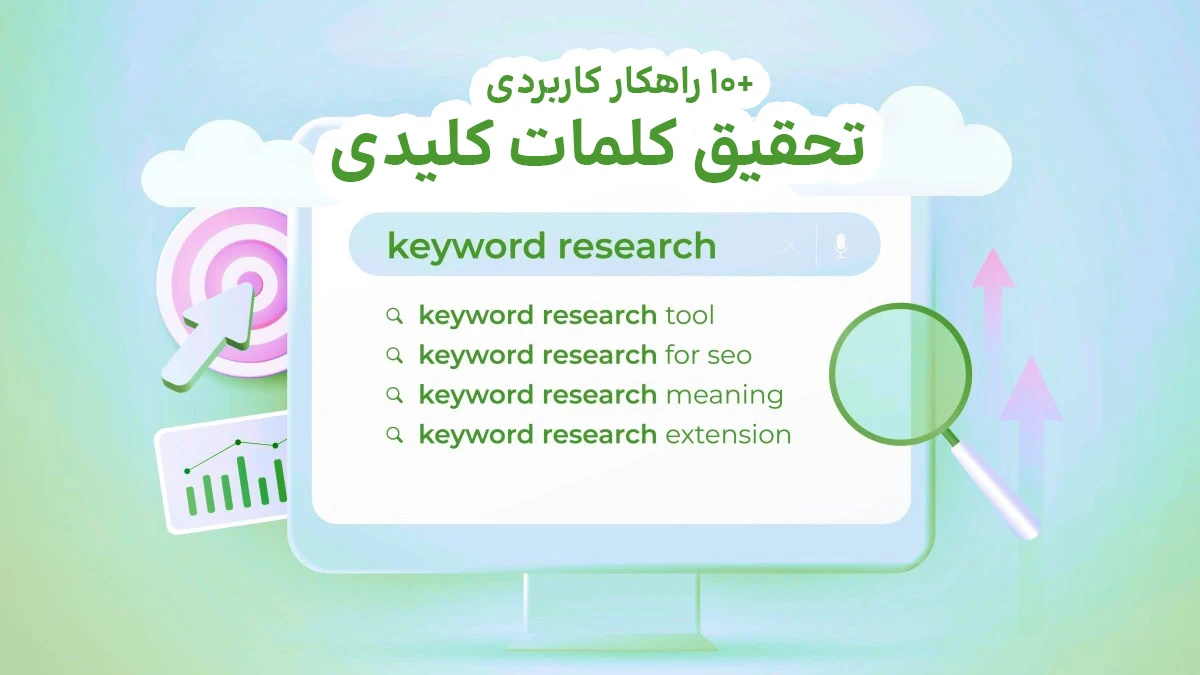 +۱۰ راهکار کاربردی
تحقیق کلمات کلیدی

keyword research

keyword research tool
keyword research for seo
keyword research meaning
keyword research extension